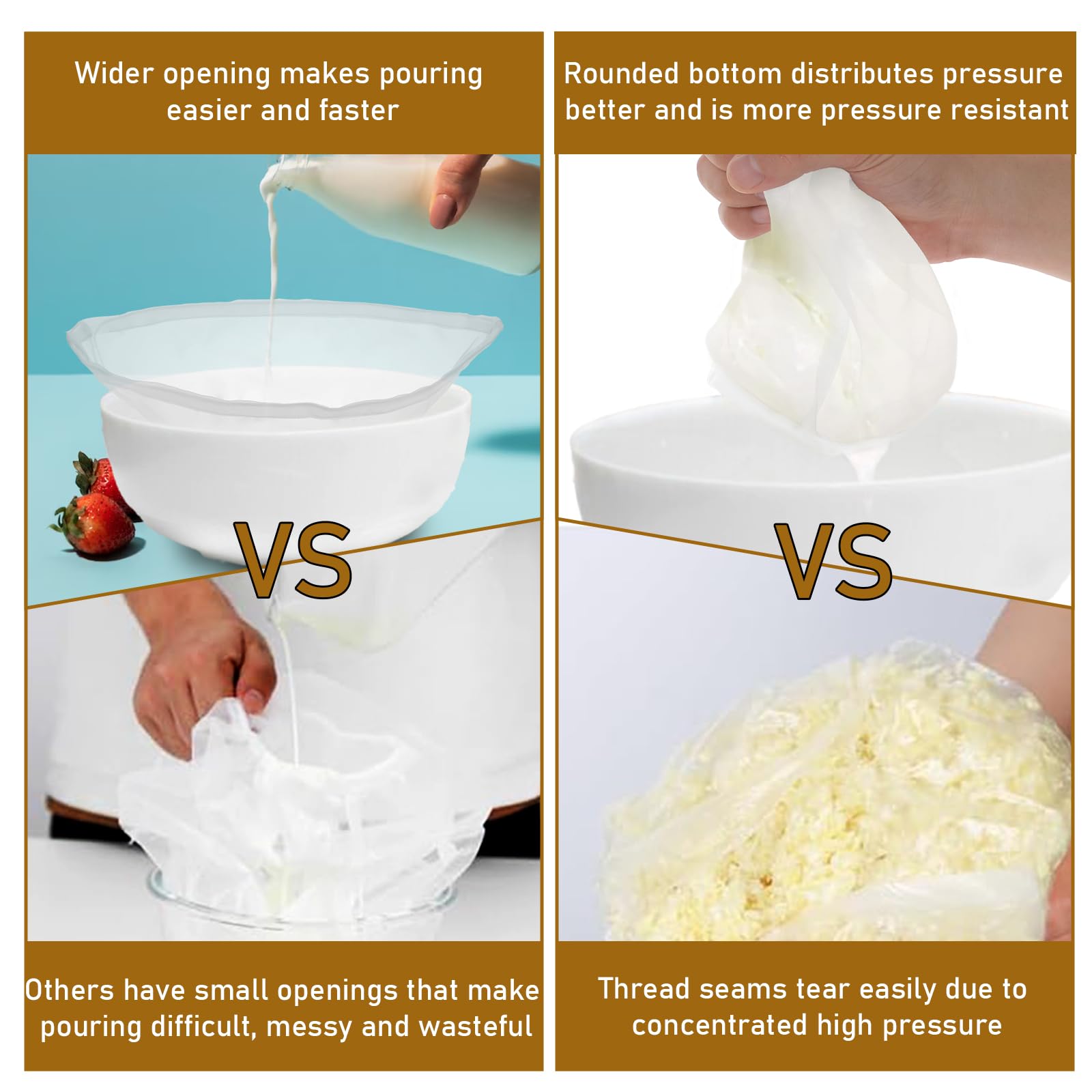 Wider opening makes pouring easier and faster

VS

Others have small openings that make pouring difficult, messy and wasteful

Rounded bottom distributes pressure better and is more pressure resistant

VS

Thread seams tear easily due to concentrated high pressure